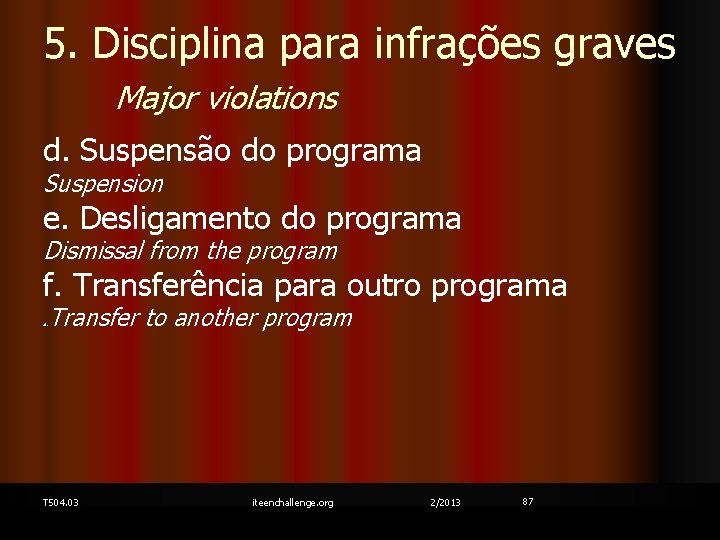 5. Disciplina para infrações graves

Major violations

d. Suspensão do programa
Suspension

e. Desligamento do programa
Dismissal from the program

f. Transferência para outro programa
.Transfer to another program

T504.03 iteenchallenge.org 2/2013 87